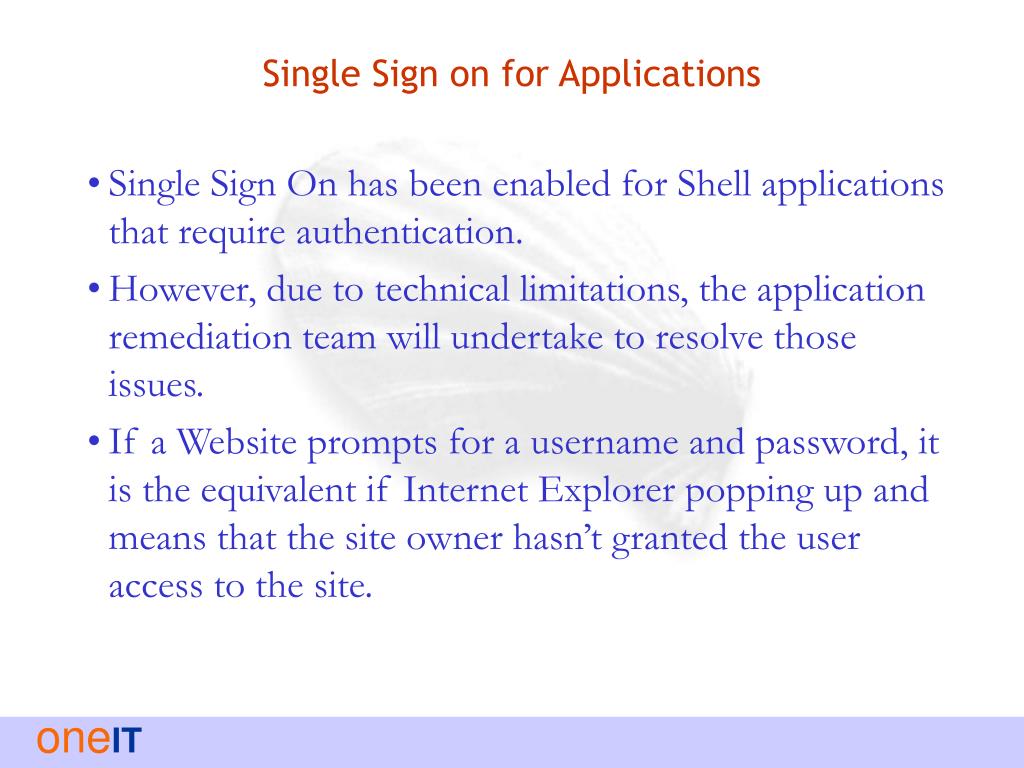 Single Sign on for Applications

• Single Sign On has been enabled for Shell applications that require authentication.

• However, due to technical limitations, the application remediation team will undertake to resolve those issues.

• If a Website prompts for a username and password, it is the equivalent if Internet Explorer popping up and means that the site owner hasn't granted the user access to the site.

oneIT